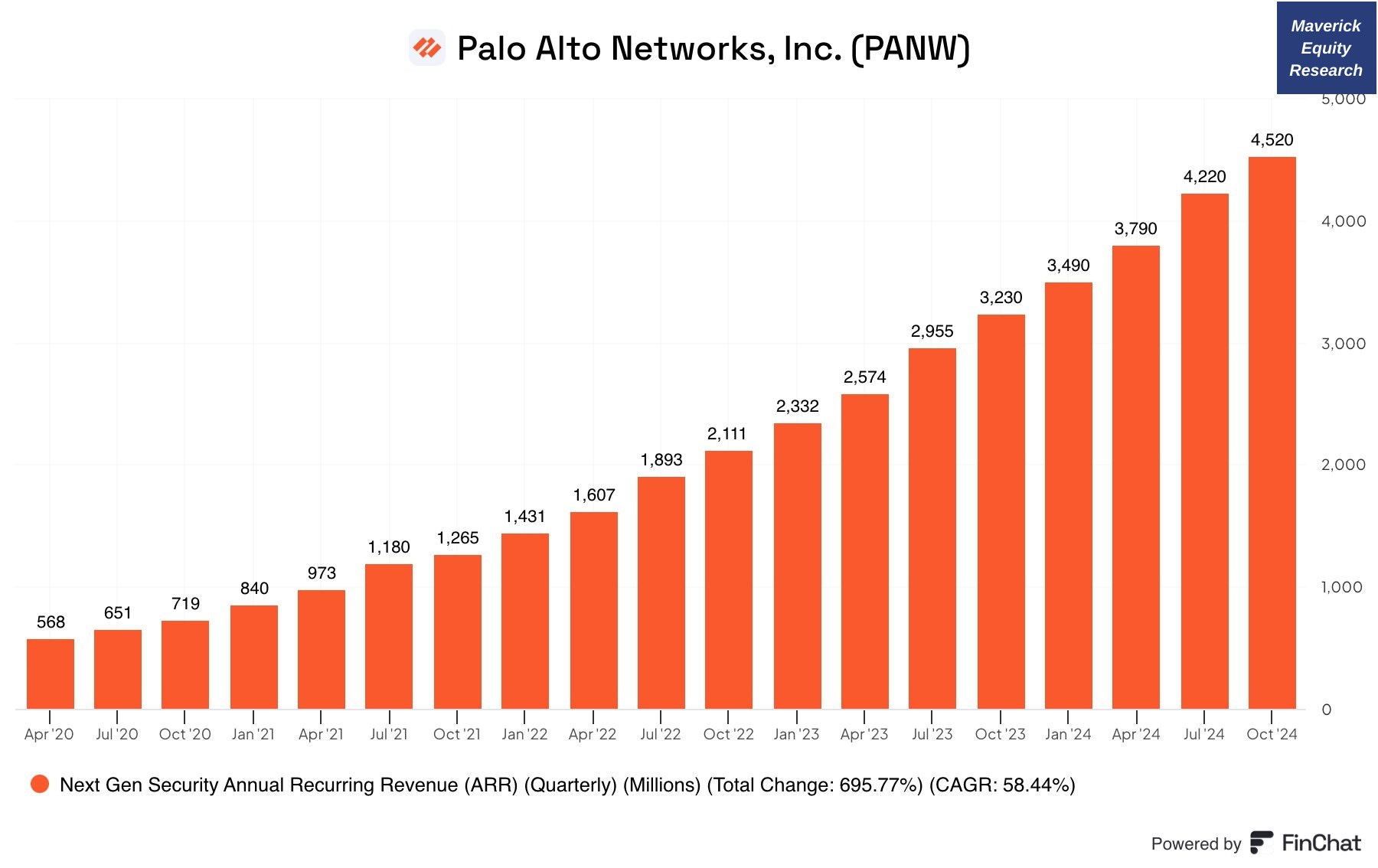 Palo Alto Networks, Inc. (PANW)

Maverick Equity Research

5,000
4,000
3,000
2,000
1,000
0

568
651
719
840
973
1,180
1,265
1,431
1,607
1,893
2,111
2,332
2,574
2,955
3,230
3,490
3,790
4,220
4,520

Apr '20
Jul '20
Oct '20
Jan '21
Apr '21
Jul '21
Oct '21
Jan '22
Apr '22
Jul '22
Oct '22
Jan '23
Apr '23
Jul '23
Oct '23
Jan '24
Apr '24
Jul '24
Oct '24

Next Gen Security Annual Recurring Revenue (ARR) (Quarterly) (Millions) (Total Change: 695.77%) (CAGR: 58.44%)

Powered by FinChat